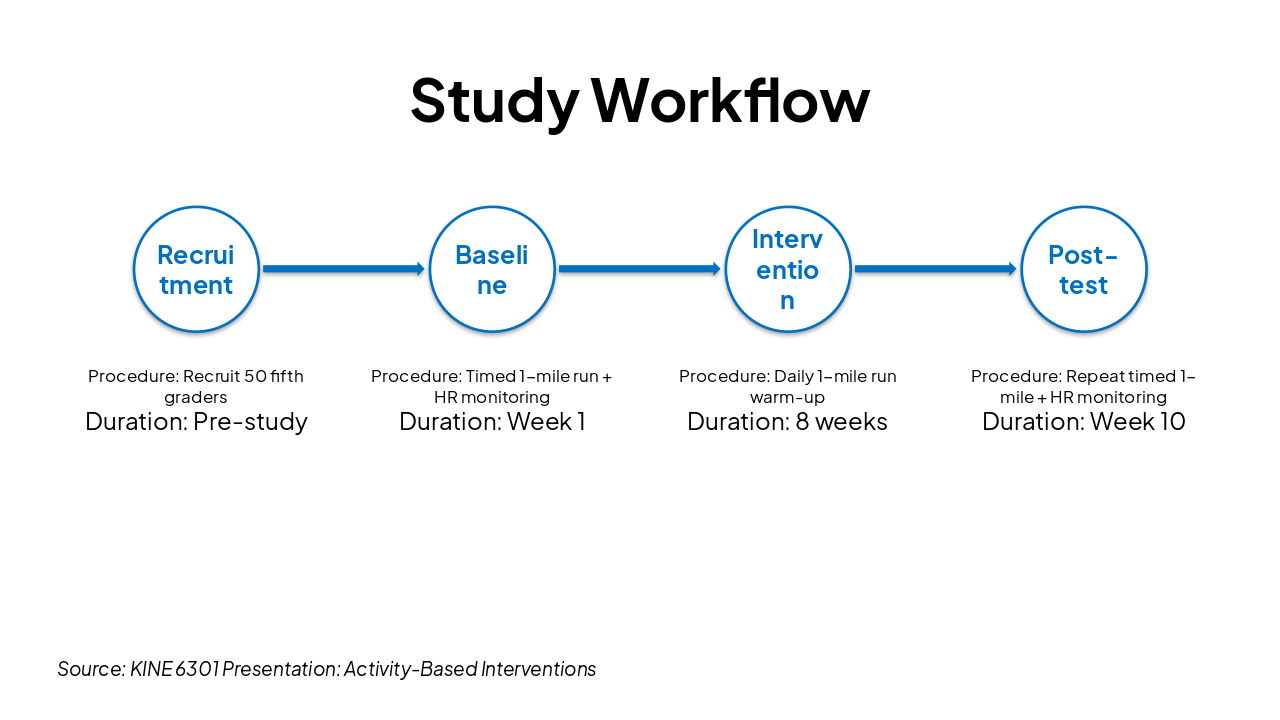 Study Workflow

Recruitment

Baseline

Intervention

Post-test

Procedure: Recruit 50 fifth graders
Duration: Pre-study

Procedure: Timed 1-mile run + HR monitoring
Duration: Week 1

Procedure: Daily 1-mile run warm-up
Duration: 8 weeks

Procedure: Repeat timed 1-mile + HR monitoring
Duration: Week 10

Source: KINE 6301 Presentation: Activity-Based Interventions